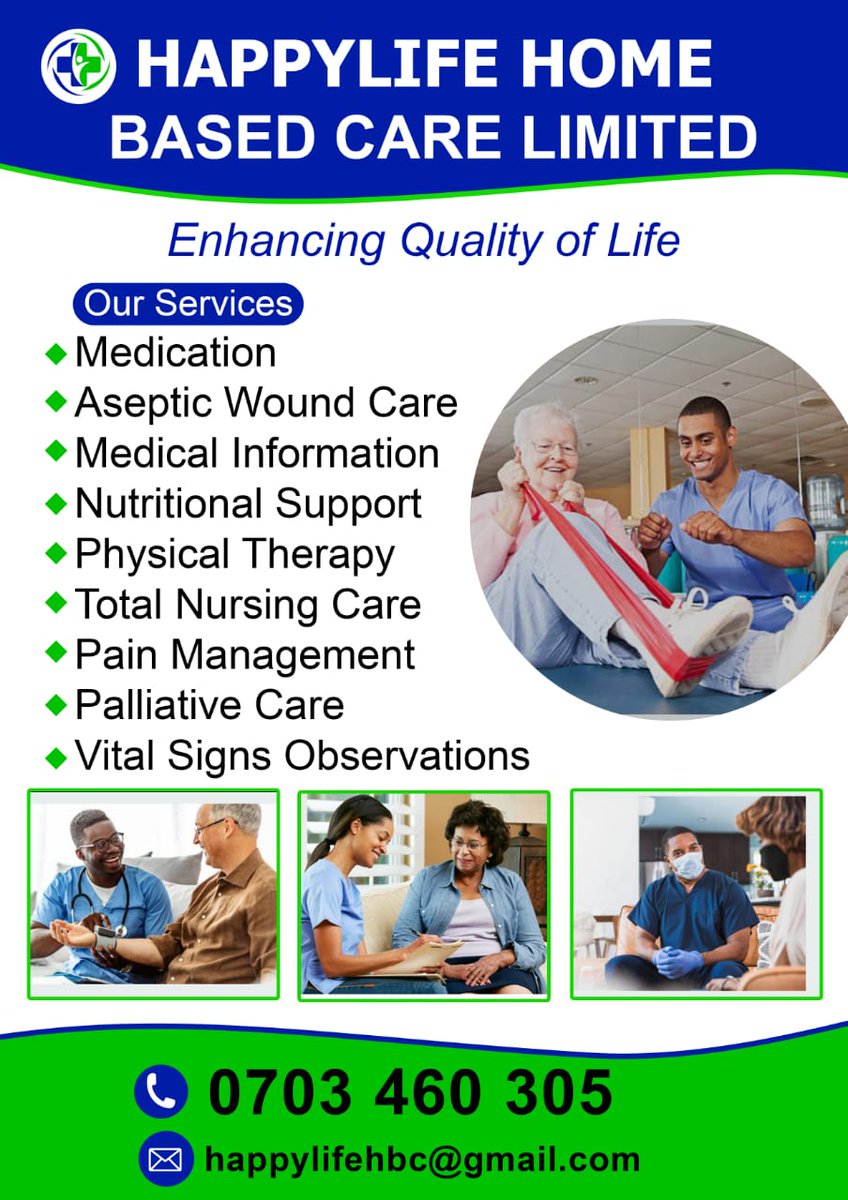 HAPPYLIFE HOME BASED CARE LIMITED

Enhancing Quality of Life

Our Services

Medication
Aseptic Wound Care
Medical Information
Nutritional Support
Physical Therapy
Total Nursing Care
Pain Management
Palliative Care
Vital Signs Observations

0703 460 305

happylifehbc@gmail.com